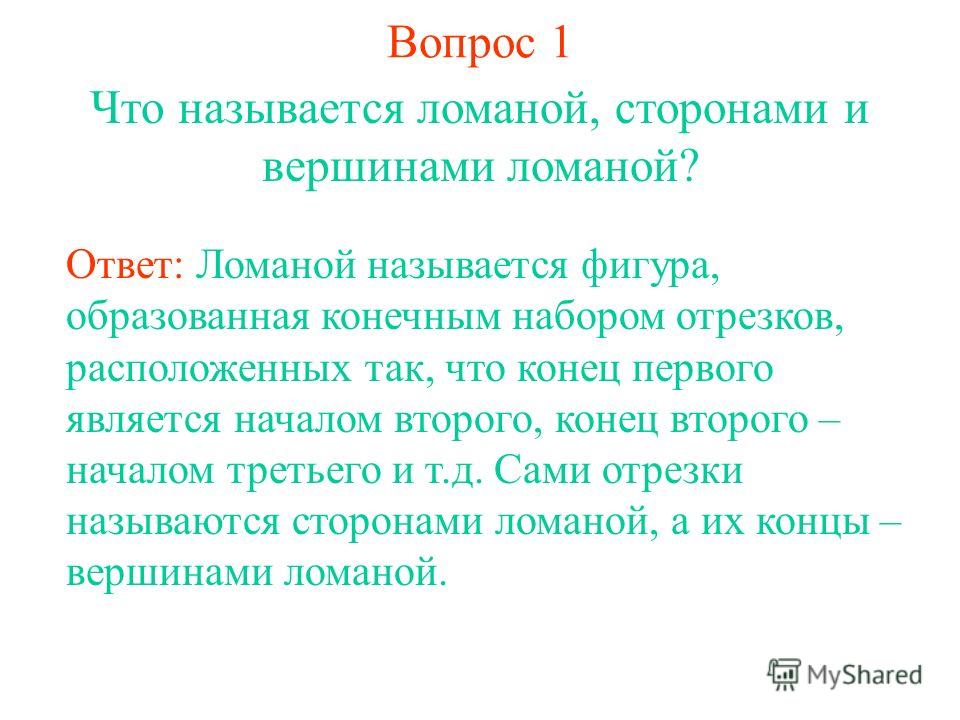 Вопрос 1

Что называется ломаной, сторонами и вершинами ломаной?

Ответ: Ломаной называется фигура, образованная конечным набором отрезков, расположенных так, что конец первого является началом второго, конец второго – началом третьего и т.д. Сами отрезки называются сторонами ломаной, а их концы – вершинами ломаной.

MyShared